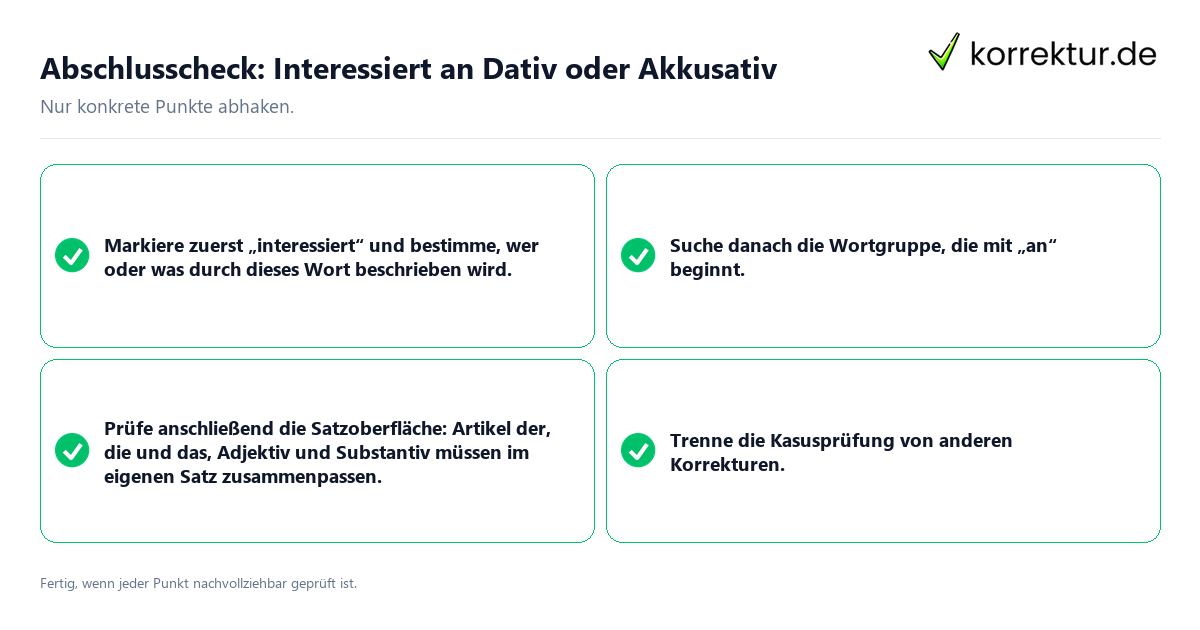 Abschlusscheck: Interessiert an Dativ oder Akkusativ

korrektur.de

Nur konkrete Punkte abhaken.

Markiere zuerst „interessiert“ und bestimme, wer oder was durch dieses Wort beschrieben wird.

Suche danach die Wortgruppe, die mit „an“ beginnt.

Prüfe anschließend die Satzoberfläche: Artikel der, die und das, Adjektiv und Substantiv müssen im eigenen Satz zusammenpassen.

Trenne die Kasusprüfung von anderen Korrekturen.

Fertig, wenn jeder Punkt nachvollziehbar geprüft ist.